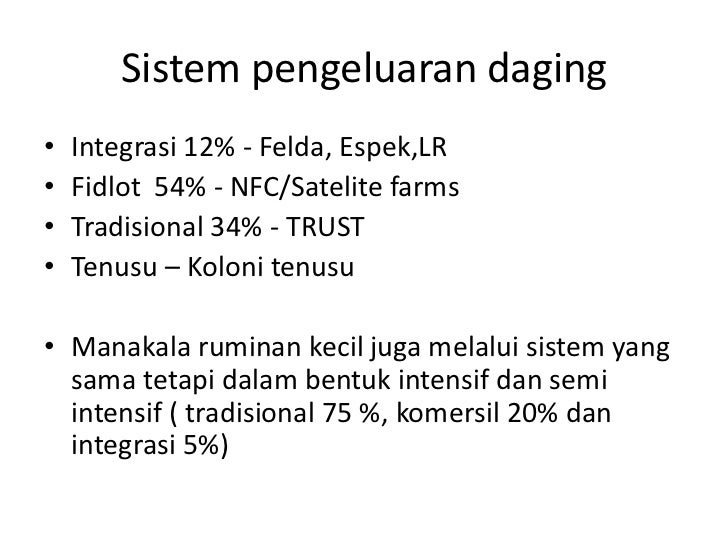 Sistem pengeluaran daging

• Integrasi 12% - Felda, Espek,LR
• Fidlot 54% - NFC/Satelite farms
• Tradisional 34% - TRUST
• Tenusu – Koloni tenusu

• Manakala ruminan kecil juga melalui sistem yang sama tetapi dalam bentuk intensif dan semi intensif ( tradisional 75 %, komersil 20% dan integrasi 5%)